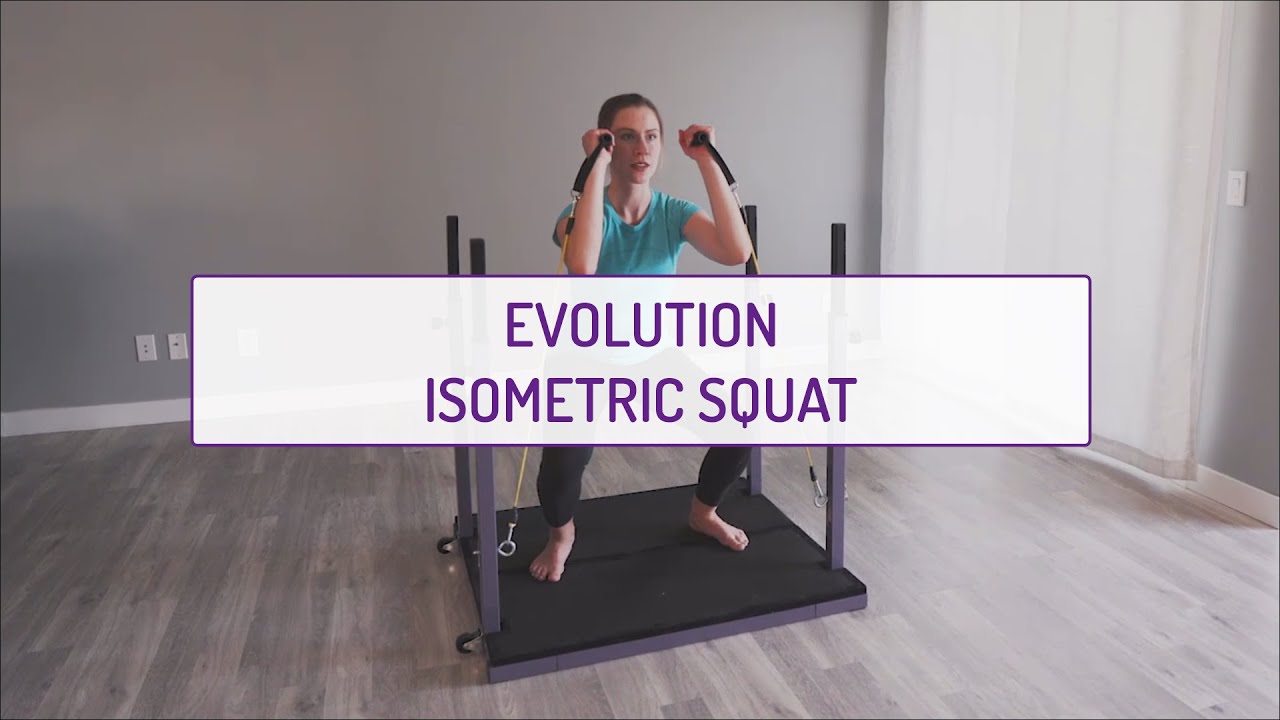 EVOLUTION
ISOMETRIC SQUAT